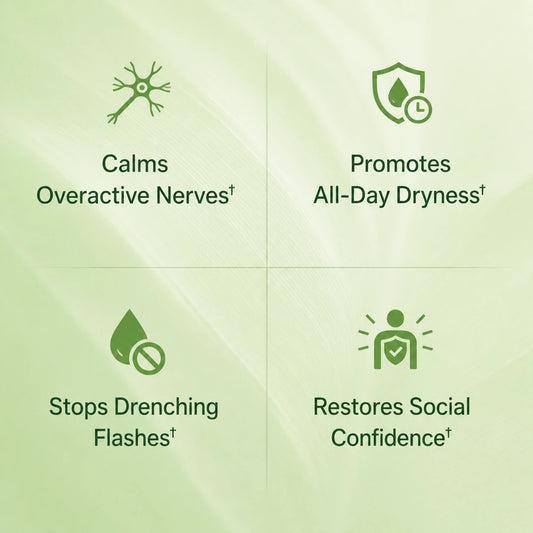 Calms Overactive Nerves†

Promotes All-Day Dryness†

Stops Drenching Flashes†

Restores Social Confidence†